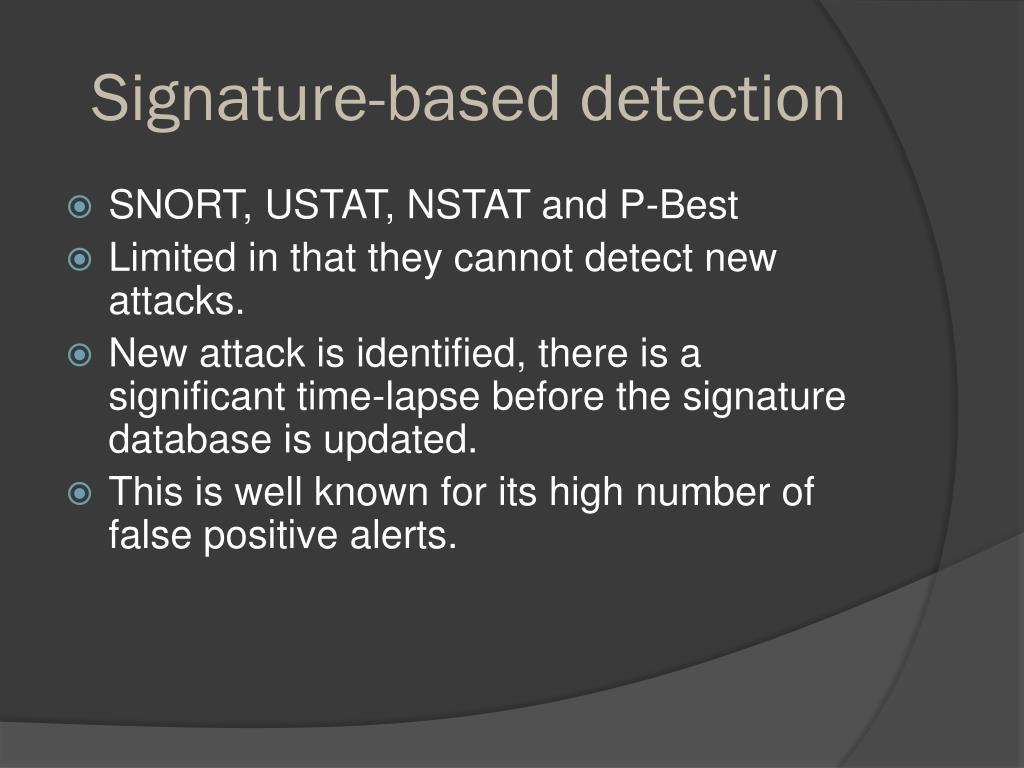 Signature-based detection

SNORT, USTAT, NSTAT and P-Best
Limited in that they cannot detect new attacks.
New attack is identified, there is a significant time-lapse before the signature database is updated.
This is well known for its high number of false positive alerts.